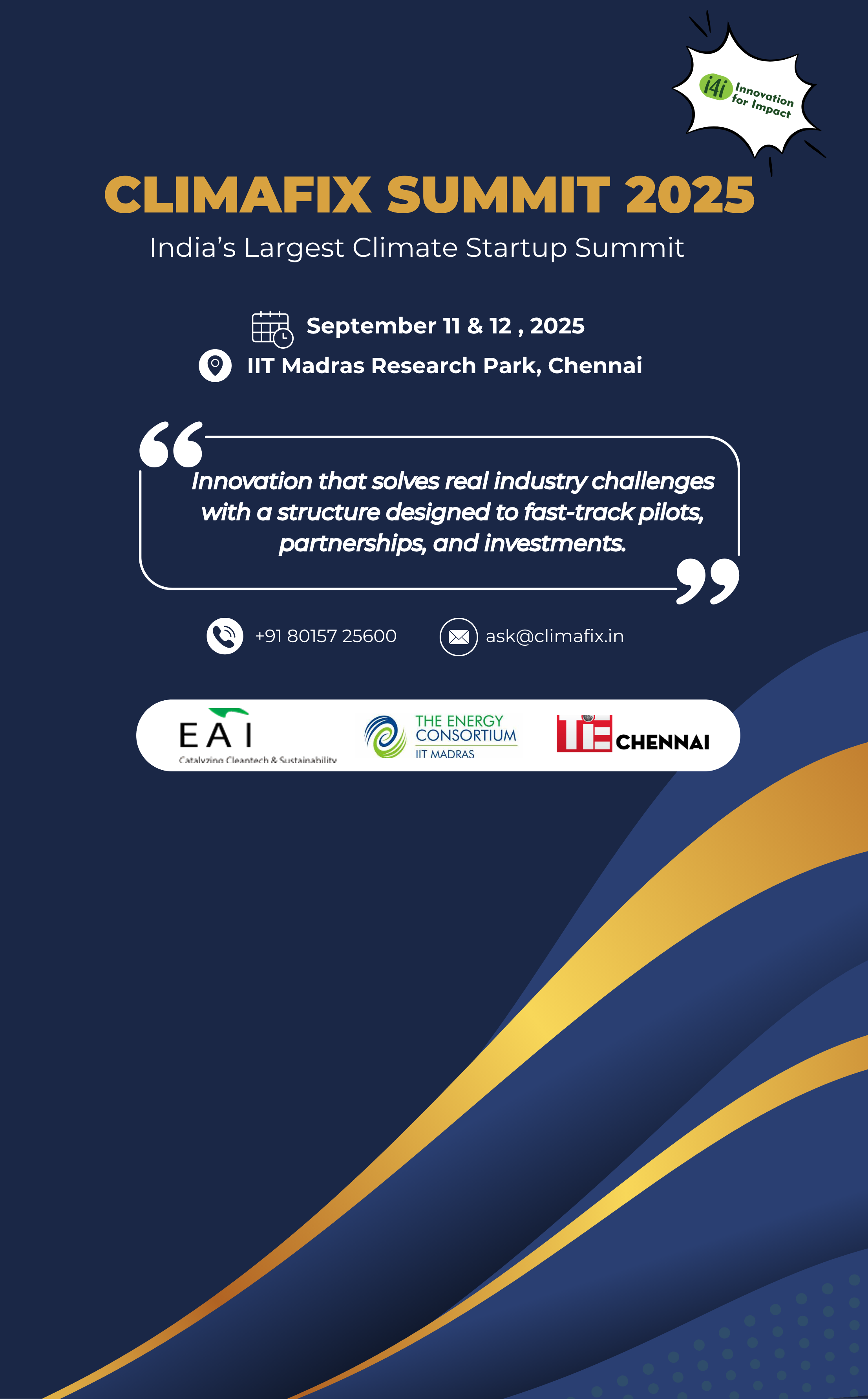 i4i Innovation for Impact

CLIMAFIX SUMMIT 2025

India's Largest Climate Startup Summit

September 11 & 12 , 2025

IIT Madras Research Park, Chennai

Innovation that solves real industry challenges with a structure designed to fast-track pilots, partnerships, and investments.

+91 80157 25600

ask@climafix.in

EAI
Catalyzing Cleantech & Sustainability

THE ENERGY CONSORTIUM
IIT MADRAS

TiE CHENNAI